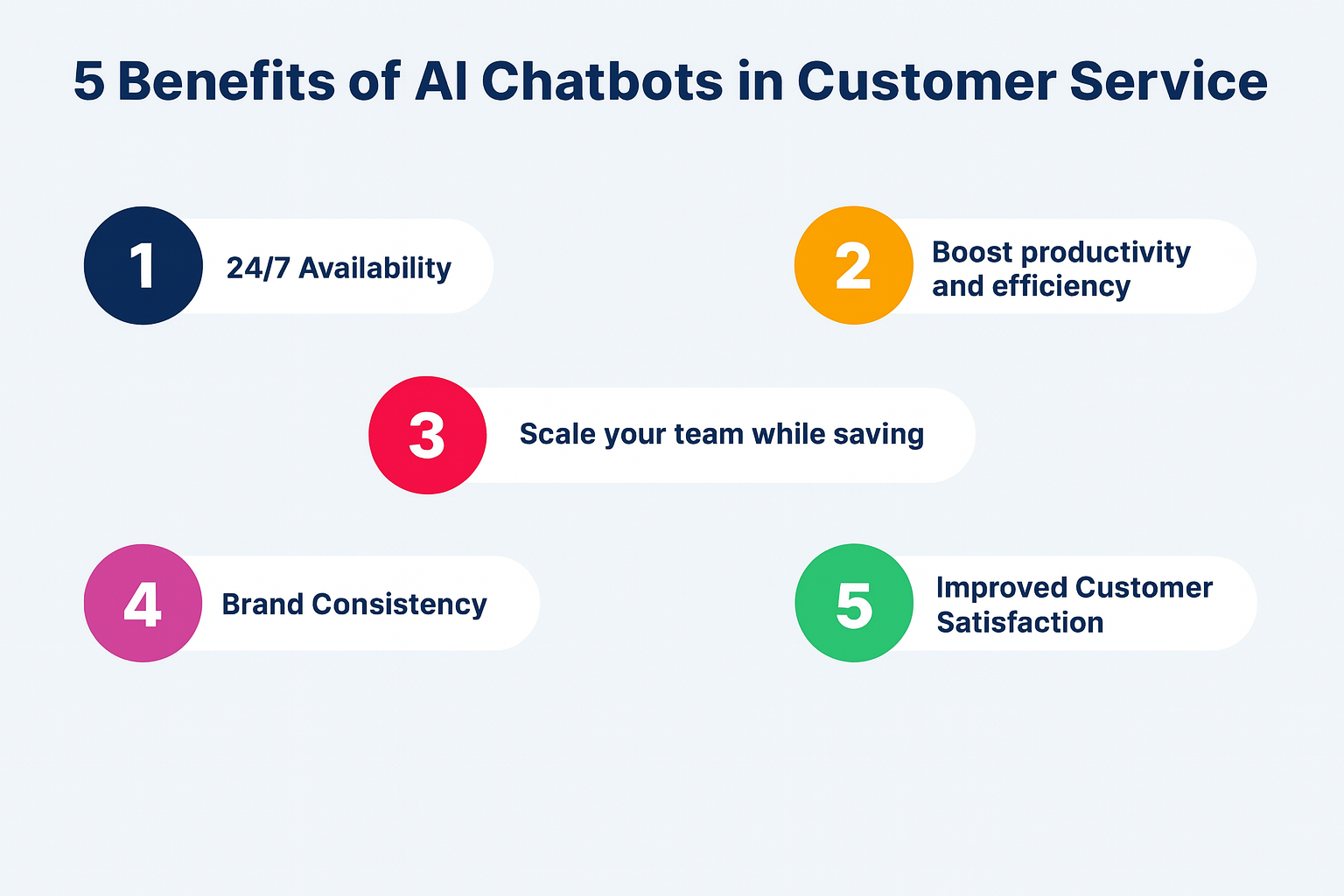 5 Benefits of AI Chatbots in Customer Service

1 24/7 Availability

2 Boost productivity and efficiency

3 Scale your team while saving

4 Brand Consistency

5 Improved Customer Satisfaction